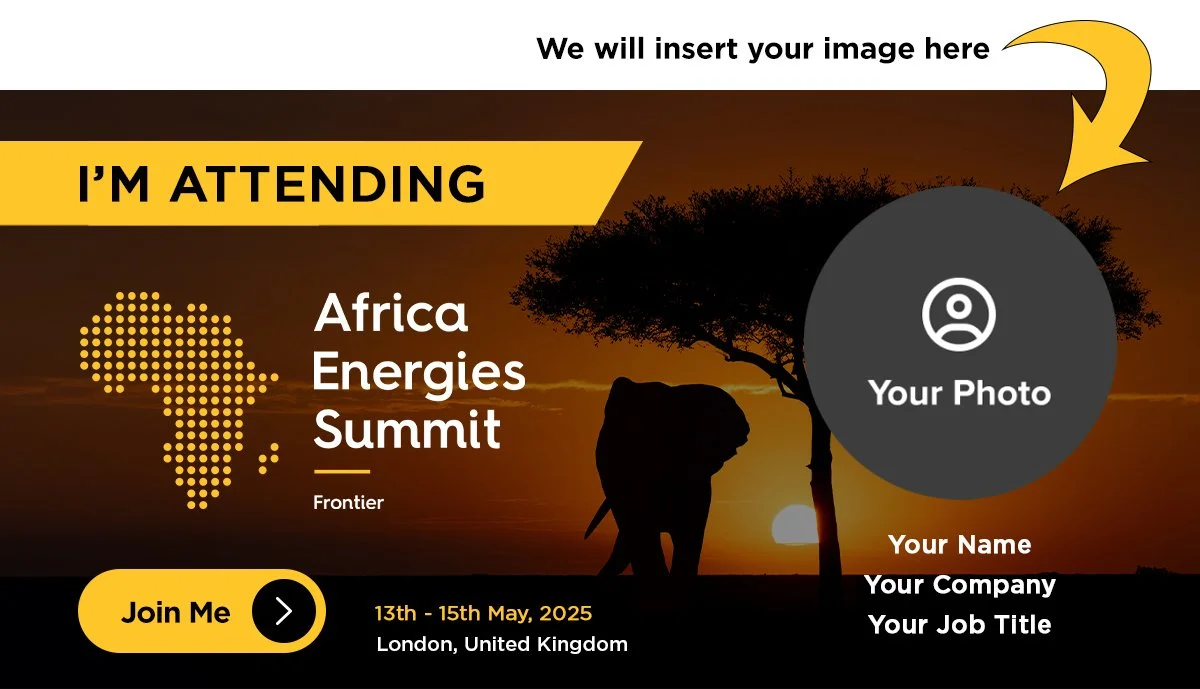 We will insert your image here

I'M ATTENDING

Africa Energies Summit

Frontier

Your Photo

Your Name
Your Company
Your Job Title

Join Me

13th - 15th May, 2025
London, United Kingdom